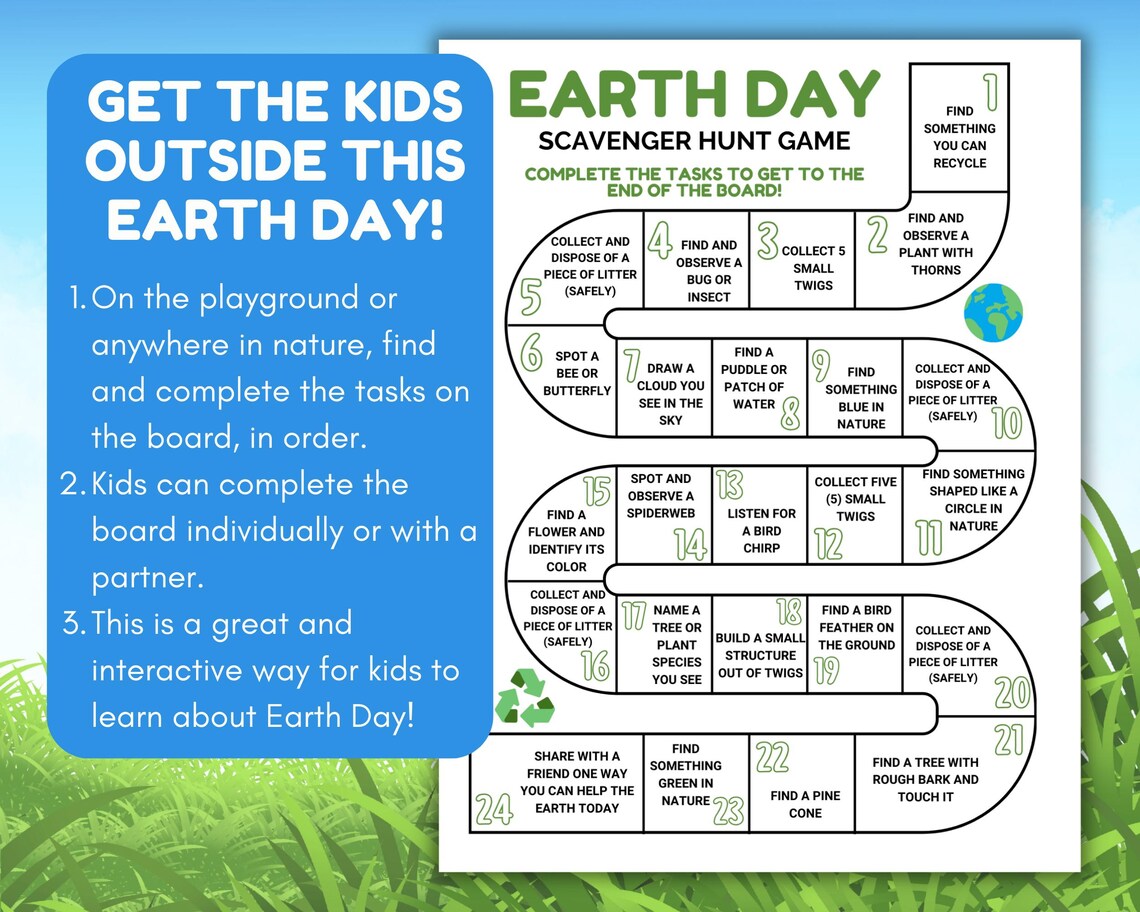 GET THE KIDS OUTSIDE THIS EARTH DAY!

1. On the playground or anywhere in nature, find and complete the tasks on the board, in order.
2. Kids can complete the board individually or with a partner.
3. This is a great and interactive way for kids to learn about Earth Day!

EARTH DAY
SCAVENGER HUNT GAME
COMPLETE THE TASKS TO GET TO THE END OF THE BOARD!

1 FIND SOMETHING YOU CAN RECYCLE
2 FIND AND OBSERVE A PLANT WITH THORNS
3 COLLECT 5 SMALL TWIGS
4 FIND AND OBSERVE A BUG OR INSECT
5 COLLECT AND DISPOSE OF A PIECE OF LITTER (SAFELY)
6 SPOT A BEE OR BUTTERFLY
7 DRAW A CLOUD YOU SEE IN THE SKY
8 FIND A PUDDLE OR PATCH OF WATER
9 FIND SOMETHING BLUE IN NATURE
10 COLLECT AND DISPOSE OF A PIECE OF LITTER (SAFELY)
11 FIND SOMETHING SHAPED LIKE A CIRCLE IN NATURE
12 COLLECT FIVE (5) SMALL TWIGS
13 LISTEN FOR A BIRD CHIRP
14 SPOT AND OBSERVE A SPIDERWEB
15 FIND A FLOWER AND IDENTIFY ITS COLOR
16 COLLECT AND DISPOSE OF A PIECE OF LITTER (SAFELY)
17 NAME A TREE OR PLANT SPECIES YOU SEE
18 BUILD A SMALL STRUCTURE OUT OF TWIGS
19 FIND A BIRD FEATHER ON THE GROUND
20 COLLECT AND DISPOSE OF A PIECE OF LITTER (SAFELY)
21 FIND A TREE WITH ROUGH BARK AND TOUCH IT
22 FIND A PINE CONE
23 FIND SOMETHING GREEN IN NATURE
24 SHARE WITH A FRIEND ONE WAY YOU CAN HELP THE EARTH TODAY